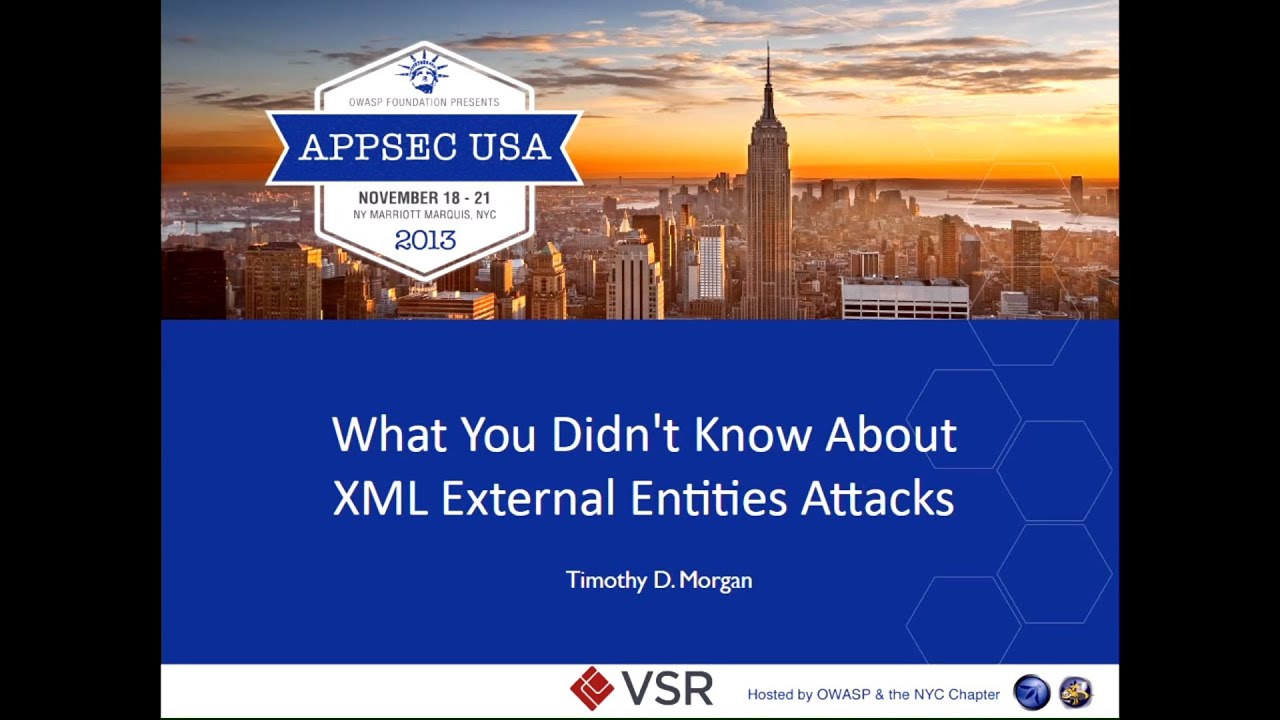 OWASP FOUNDATION PRESENTS
APPSEC USA
NOVEMBER 18 - 21
NY MARRIOTT MARQUIS, NYC
2013

What You Didn't Know About XML External Entities Attacks

Timothy D. Morgan

VSR

Hosted by OWASP & the NYC Chapter